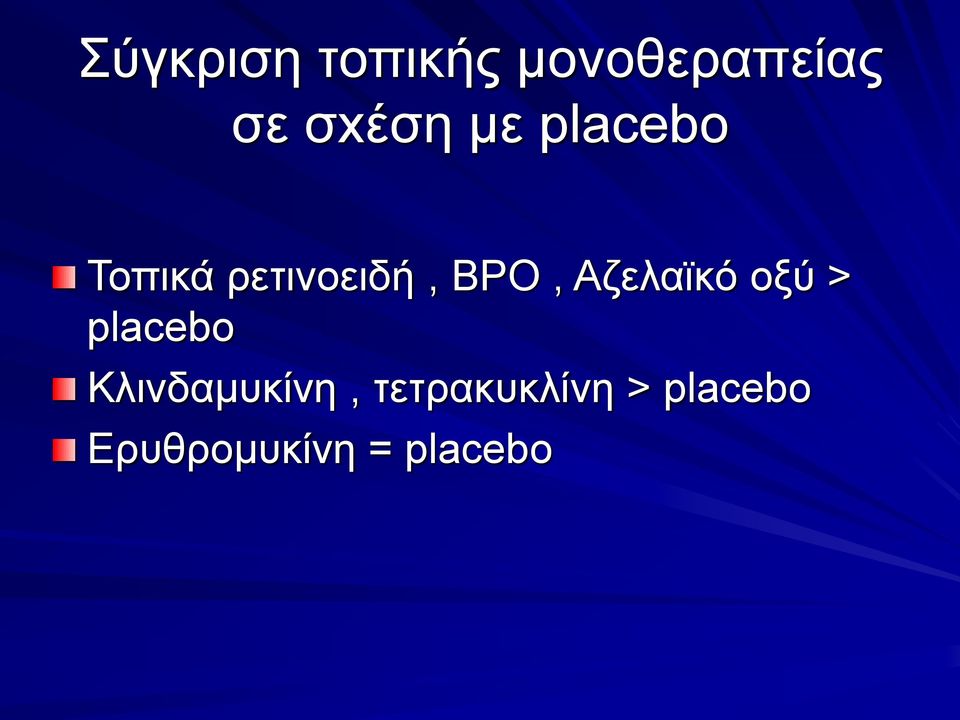 Σύγκριση τοπικής μονοθεραπείας σε σχέση με placebo

Τοπικά ρετινοειδή , BPO , Αζελαϊκό οξύ > placebo

Κλινδαμυκίνη , τετρακυκλίνη > placebo

Ερυθρομυκίνη = placebo